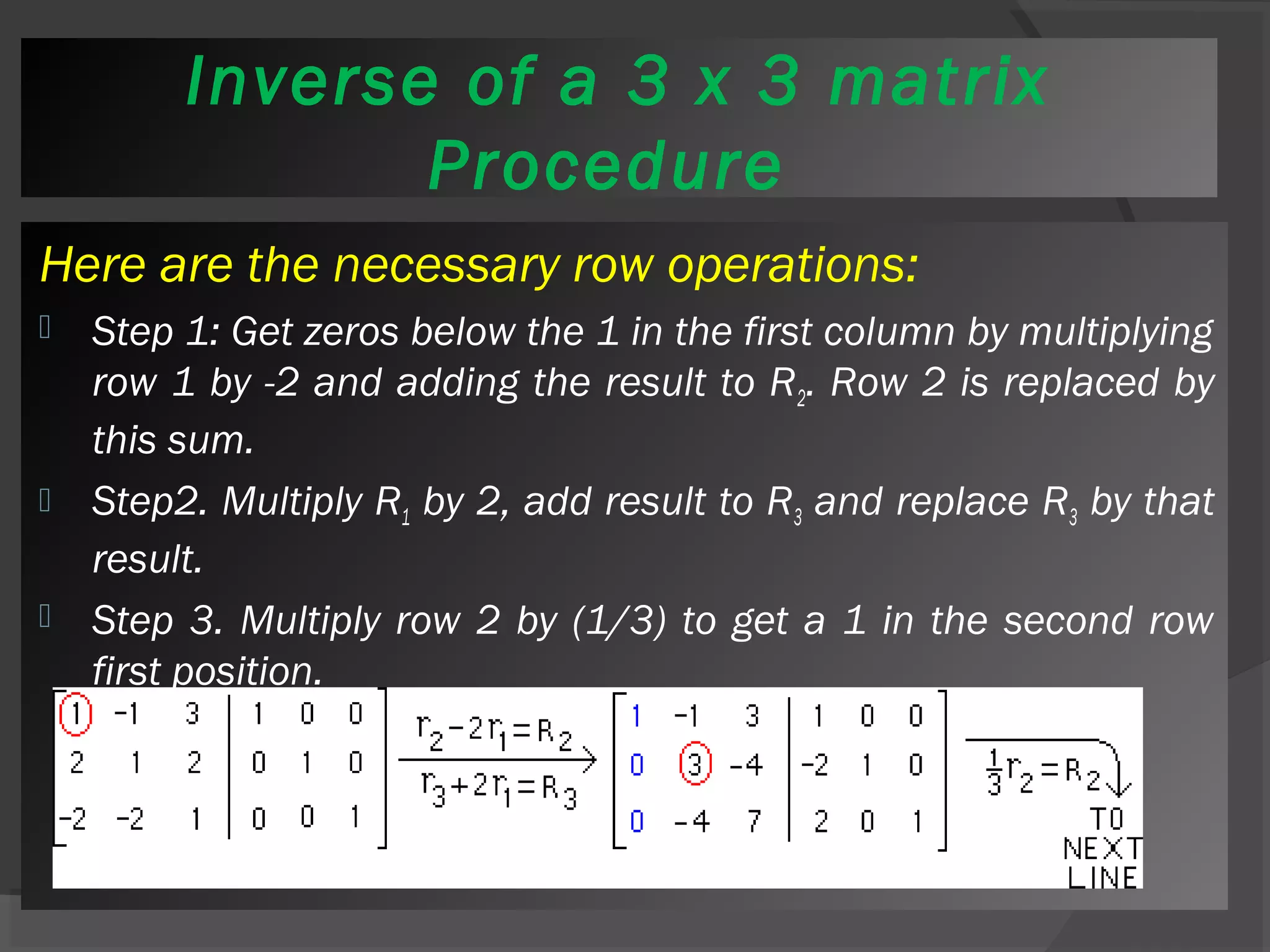 Inverse of a 3 x 3 matrix Procedure

Here are the necessary row operations:

Step 1: Get zeros below the 1 in the first column by multiplying row 1 by -2 and adding the result to $R_2$. Row 2 is replaced by this sum.

Step2. Multiply $R_1$ by 2, add result to $R_3$ and replace $R_3$ by that result.

Step 3. Multiply row 2 by (1/3) to get a 1 in the second row first position.

$\left[\begin{array}{ccc|ccc} 1 & -1 & 3 & 1 & 0 & 0 \\ 2 & 1 & 2 & 0 & 1 & 0 \\ -2 & -2 & 1 & 0 & 0 & 1 \end{array}\right] \xrightarrow[r_3+2r_1=R_3]{r_2-2r_1=R_2} \left[\begin{array}{ccc|ccc} 1 & -1 & 3 & 1 & 0 & 0 \\ 0 & 3 & -4 & -2 & 1 & 0 \\ 0 & -4 & 7 & 2 & 0 & 1 \end{array}\right]$ $\frac{1}{3}r_2=R_2$ TO NEXT LINE